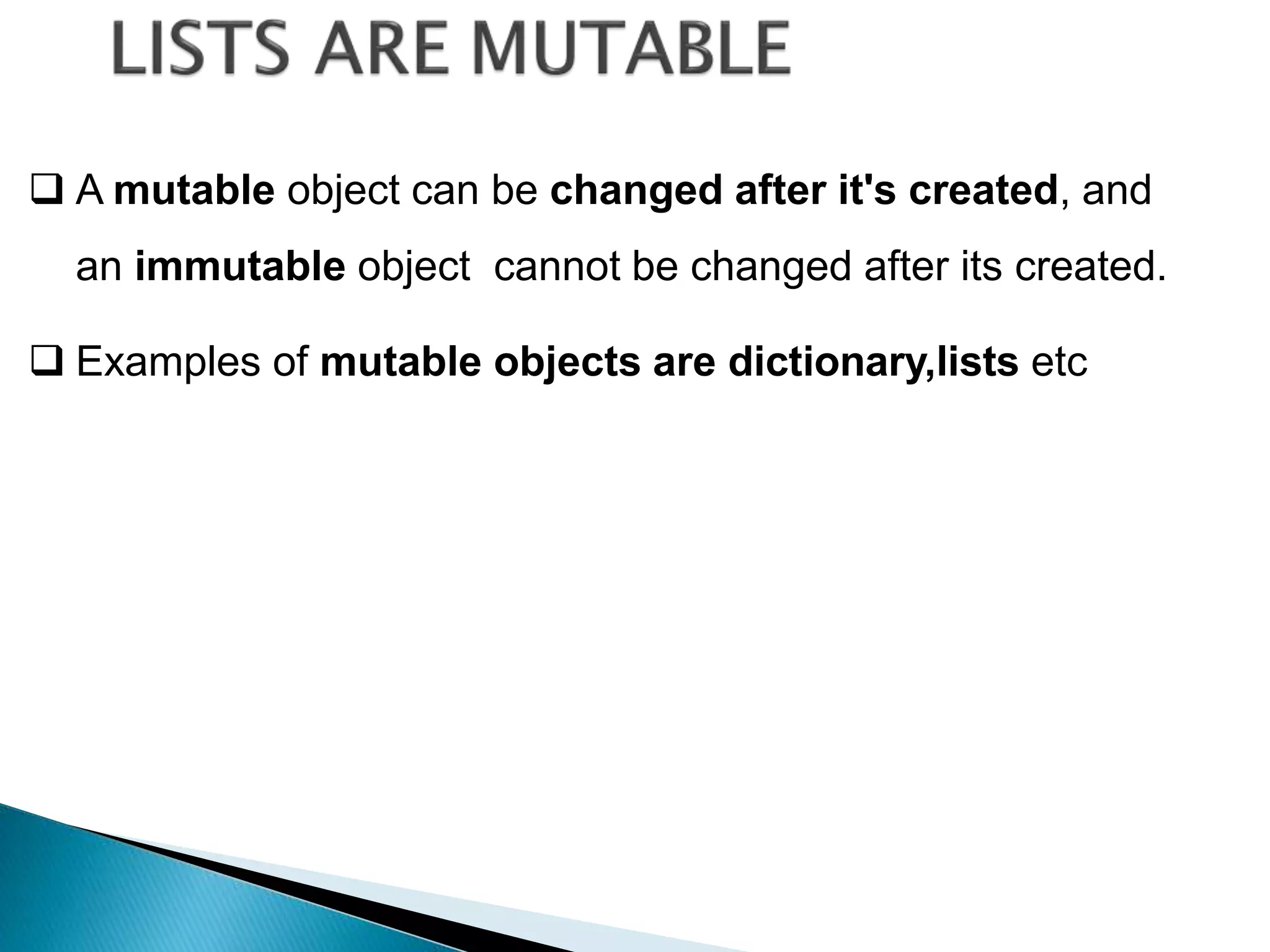 LISTS ARE MUTABLE

❑ A mutable object can be changed after it's created, and an immutable object cannot be changed after its created.

❑ Examples of mutable objects are dictionary,lists etc